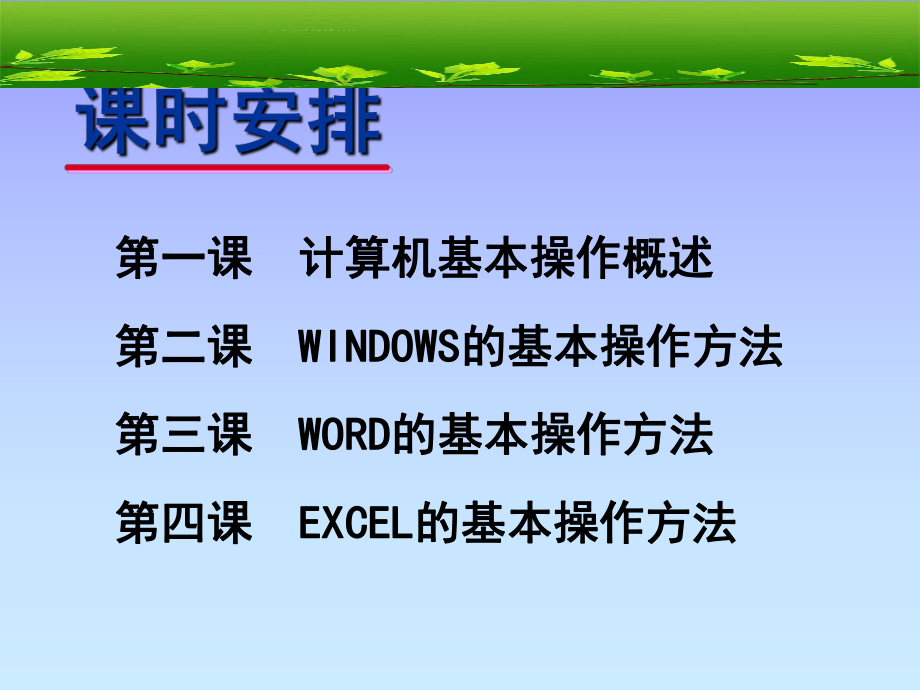 课时安排

第一课 计算机基本操作概述

第二课 WINDOWS的基本操作方法

第三课 WORD的基本操作方法

第四课 EXCEL的基本操作方法